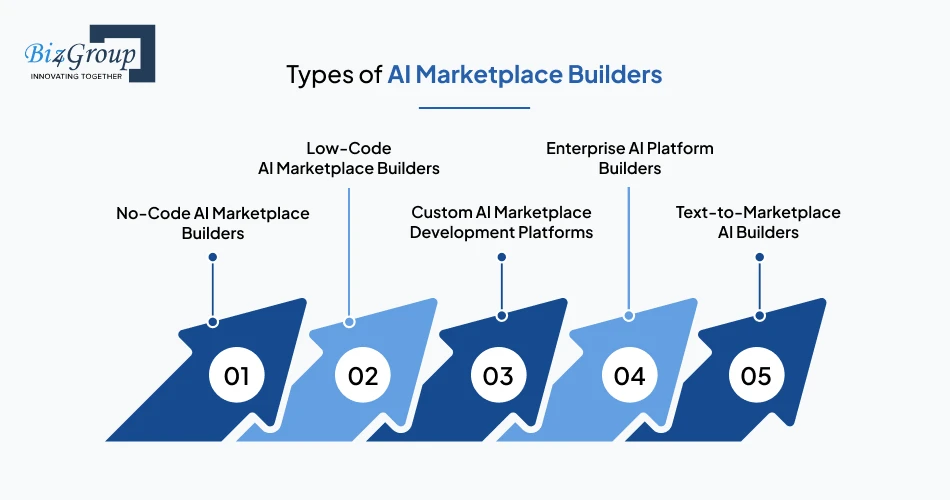 Biz4Group
INNOVATING TOGETHER

Types of AI Marketplace Builders

No-Code AI Marketplace Builders

Low-Code AI Marketplace Builders

Custom AI Marketplace Development Platforms

Enterprise AI Platform Builders

Text-to-Marketplace AI Builders

01

02

03

04

05